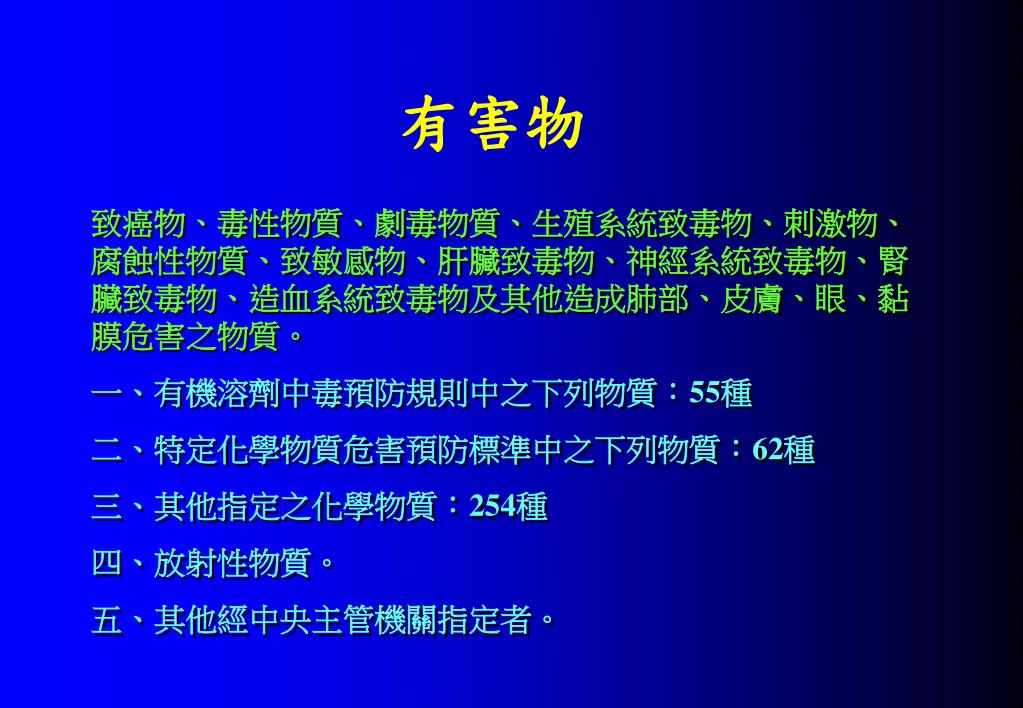 有害物

致癌物、毒性物質、劇毒物質、生殖系統致毒物、刺激物、腐蝕性物質、致敏感物、肝臟致毒物、神經系統致毒物、腎臟致毒物、造血系統致毒物及其他造成肺部、皮膚、眼、黏膜危害之物質。

一、有機溶劑中毒預防規則中之下列物質：55種

二、特定化學物質危害預防標準中之下列物質：62種

三、其他指定之化學物質：254種

四、放射性物質。

五、其他經中央主管機關指定者。